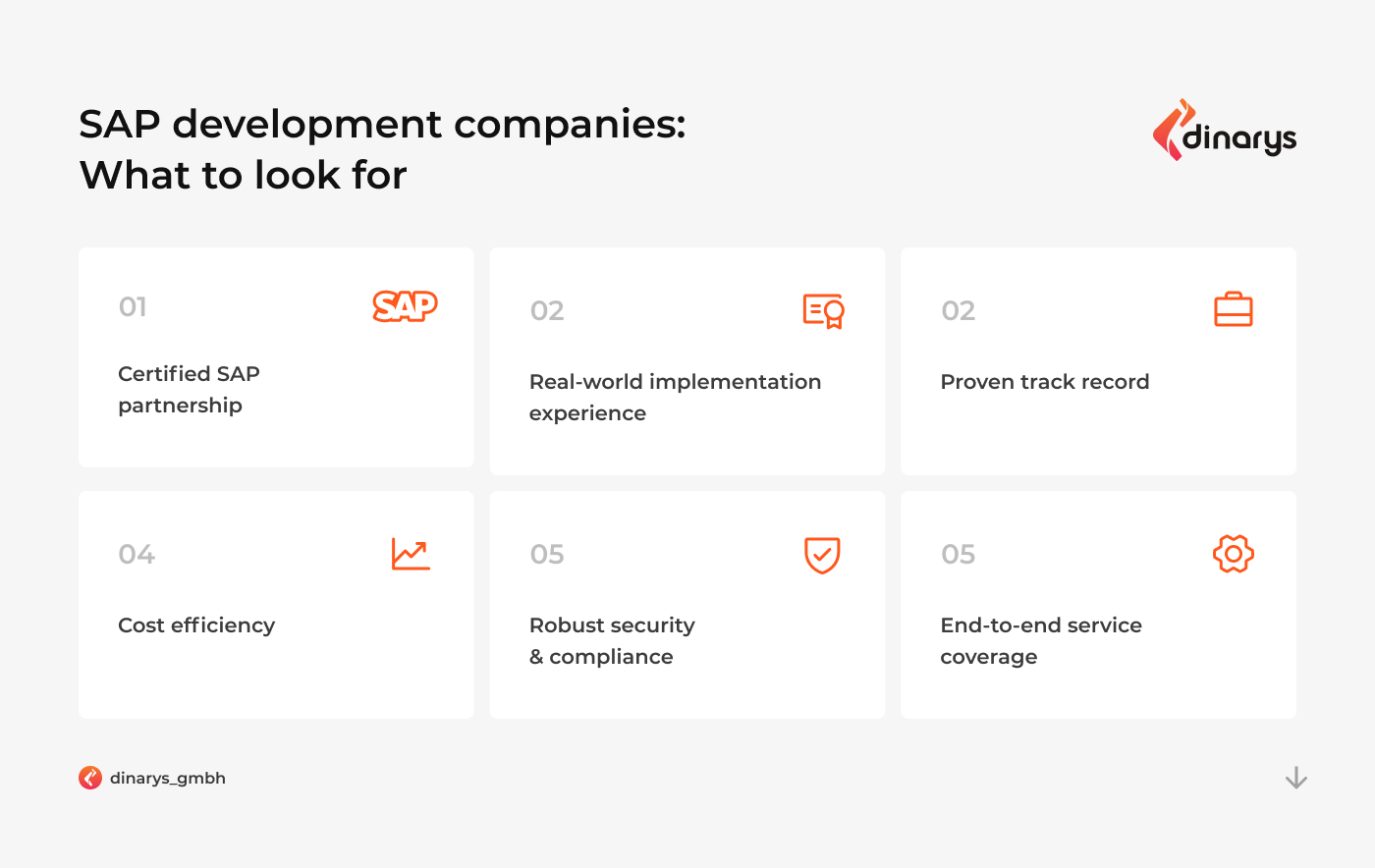 SAP development companies: What to look for

dinarys

01
SAP
Certified SAP partnership

02
Real-world implementation experience

02
Proven track record

04
Cost efficiency

05
Robust security & compliance

05
End-to-end service coverage

dinarys_gmbh